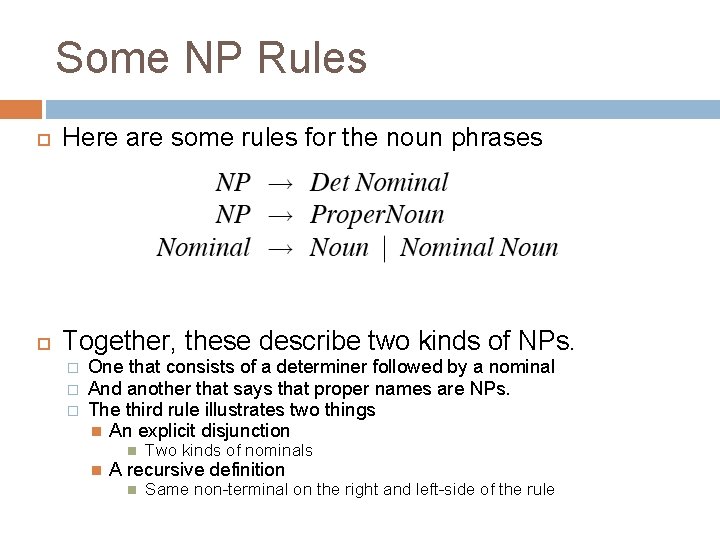 Some NP Rules

Here are some rules for the noun phrases

$NP \rightarrow Det\ Nominal$
$NP \rightarrow ProperNoun$
$Nominal \rightarrow Noun \mid Nominal\ Noun$

Together, these describe two kinds of NPs.

One that consists of a determiner followed by a nominal

And another that says that proper names are NPs.

The third rule illustrates two things

An explicit disjunction

Two kinds of nominals

A recursive definition

Same non-terminal on the right and left-side of the rule